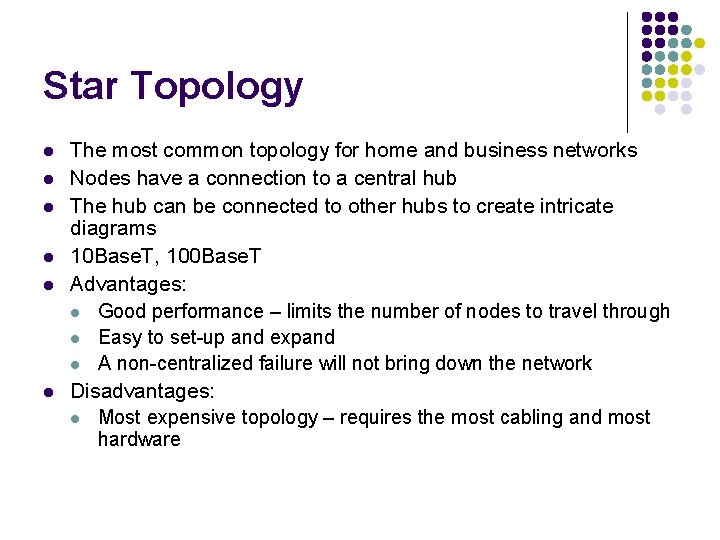 Star Topology

- The most common topology for home and business networks
- Nodes have a connection to a central hub
- The hub can be connected to other hubs to create intricate diagrams
- 10BaseT, 100BaseT
- Advantages:
  - Good performance – limits the number of nodes to travel through
  - Easy to set-up and expand
  - A non-centralized failure will not bring down the network
- Disadvantages:
  - Most expensive topology – requires the most cabling and most hardware